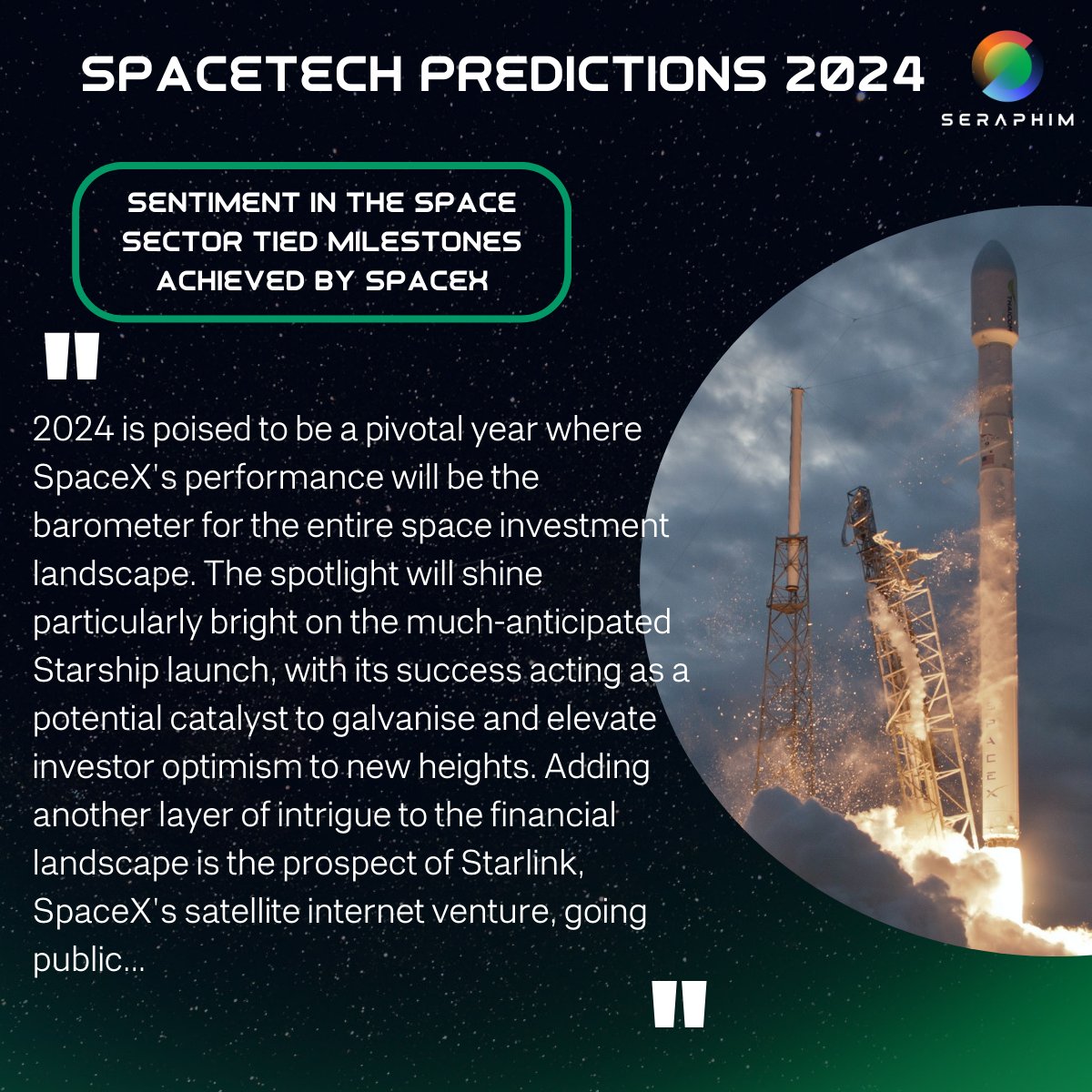 SPACETECH PREDICTIONS 2024

SERAPHIM

SENTIMENT IN THE SPACE SECTOR TIED MILESTONES ACHIEVED BY SPACEX

"

2024 is poised to be a pivotal year where SpaceX's performance will be the barometer for the entire space investment landscape. The spotlight will shine particularly bright on the much-anticipated Starship launch, with its success acting as a potential catalyst to galvanise and elevate investor optimism to new heights. Adding another layer of intrigue to the financial landscape is the prospect of Starlink, SpaceX's satellite internet venture, going public...

"

SPACEX